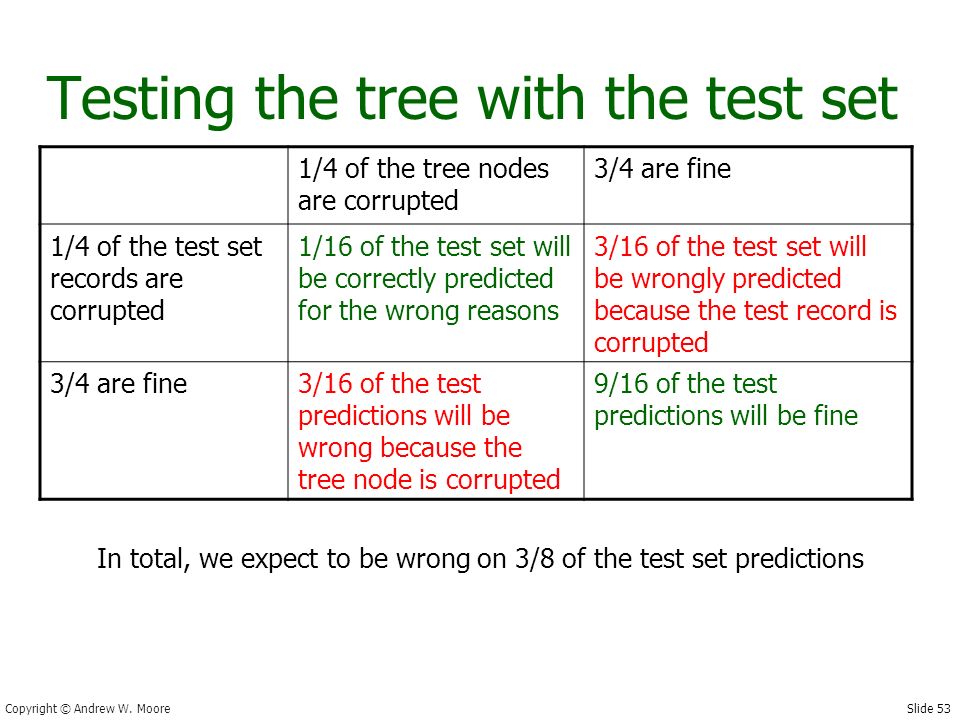 Testing the tree with the test set

| | 1/4 of the tree nodes are corrupted | 3/4 are fine |
|---|---|---|
| 1/4 of the test set records are corrupted | 1/16 of the test set will be correctly predicted for the wrong reasons | 3/16 of the test set will be wrongly predicted because the test record is corrupted |
| 3/4 are fine | 3/16 of the test predictions will be wrong because the tree node is corrupted | 9/16 of the test predictions will be fine |

In total, we expect to be wrong on 3/8 of the test set predictions

Copyright © Andrew W. Moore

Slide 53